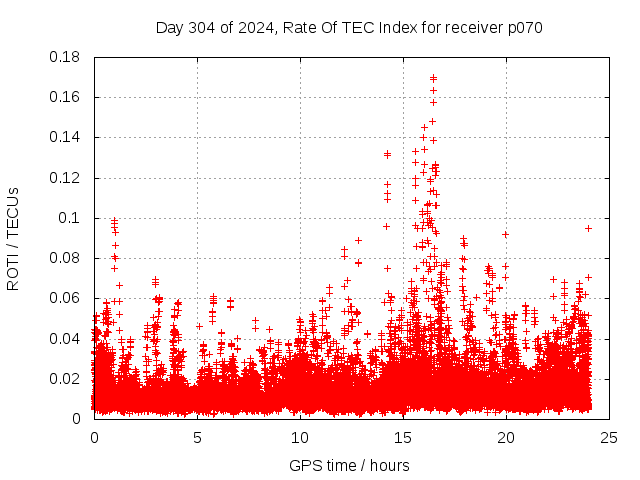 Day 304 of 2024, Rate Of TEC Index for receiver p070

ROTI / TECUs

0.18
0.16
0.14
0.12
0.1
0.08
0.06
0.04
0.02
0

0
5
10
15
20
25

GPS time / hours